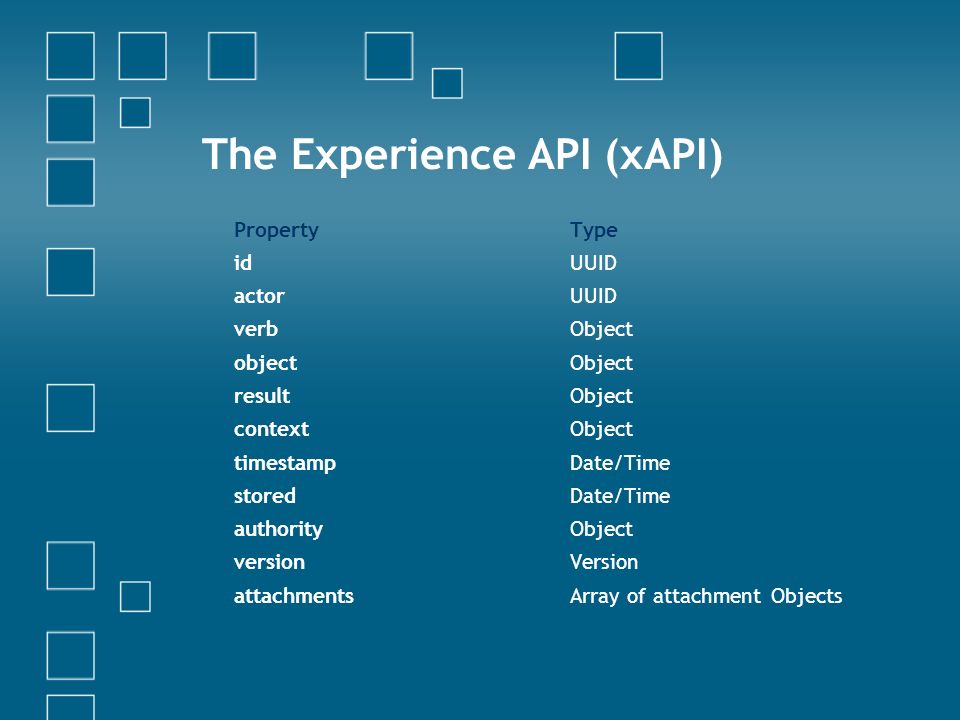 The Experience API (xAPI)

| Property | Type |
|---|---|
| id | UUID |
| actor | UUID |
| verb | Object |
| object | Object |
| result | Object |
| context | Object |
| timestamp | Date/Time |
| stored | Date/Time |
| authority | Object |
| version | Version |
| attachments | Array of attachment Objects |